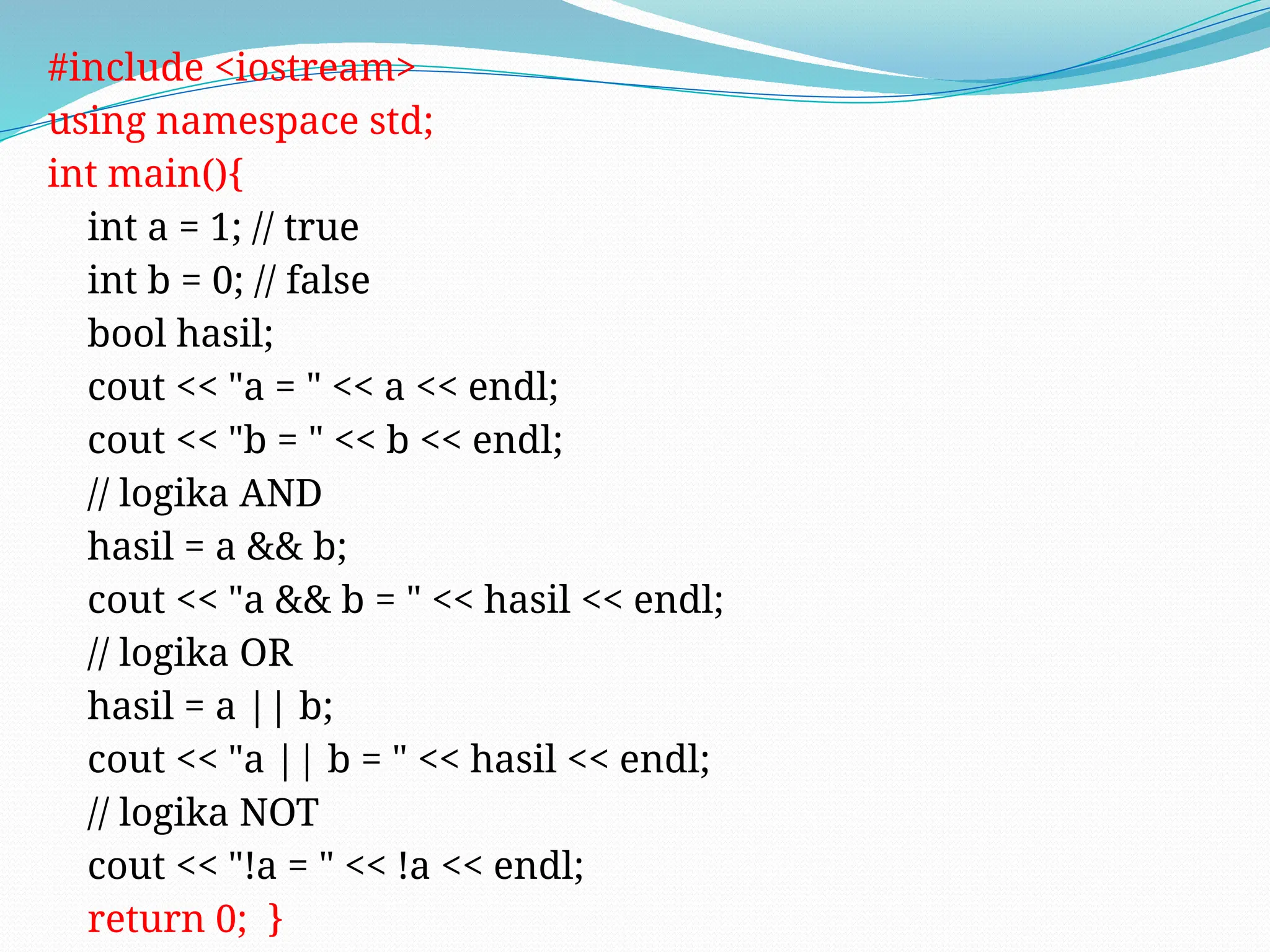 #include <iostream>
using namespace std;
int main(){
int a = 1; // true
int b = 0; // false
bool hasil;
cout << "a = " << a << endl;
cout << "b = " << b << endl;
// logika AND
hasil = a && b;
cout << "a && b = " << hasil << endl;
// logika OR
hasil = a || b;
cout << "a || b = " << hasil << endl;
// logika NOT
cout << "!a = " << !a << endl;
return 0; }